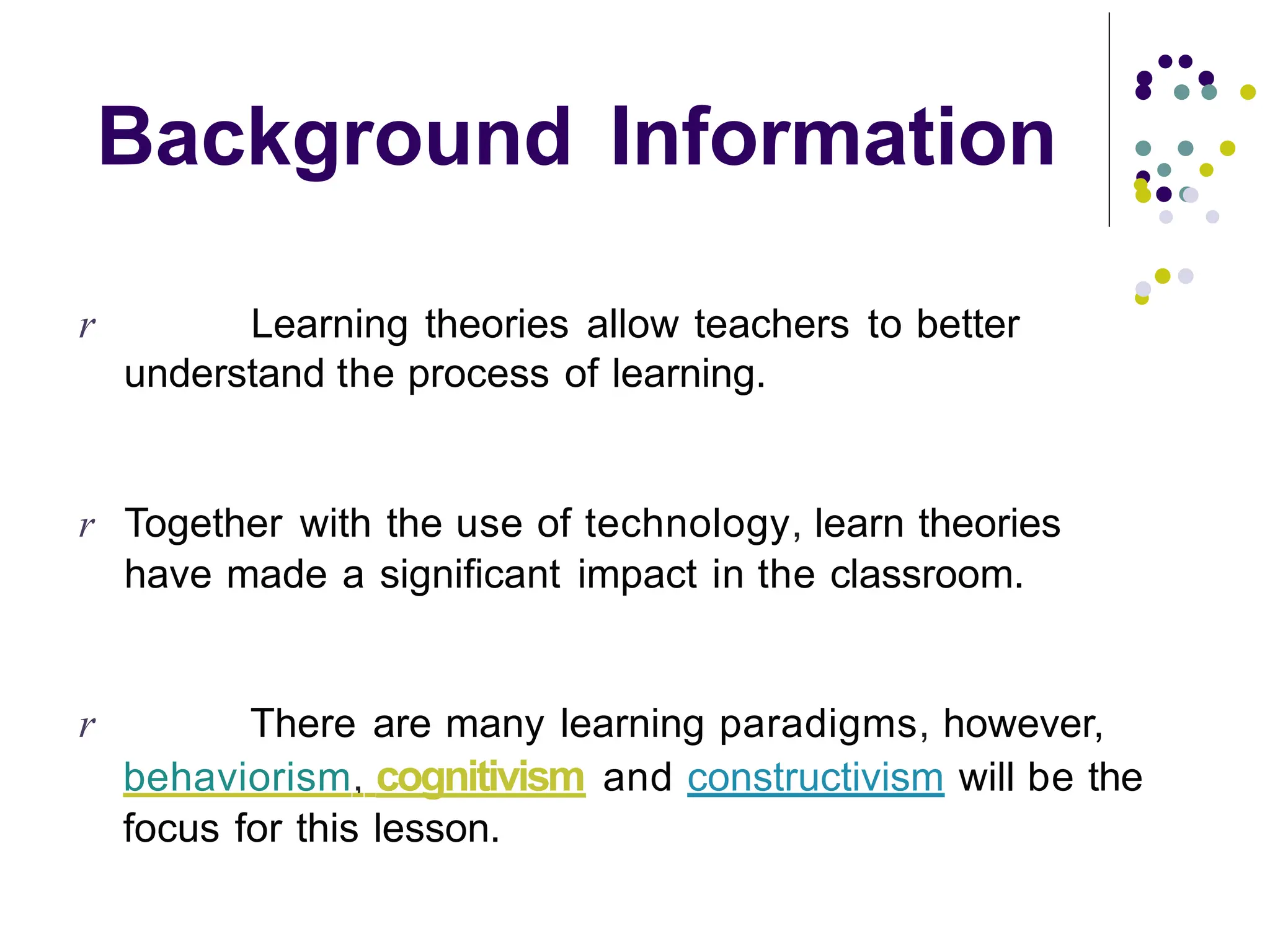 Background Information

r Learning theories allow teachers to better understand the process of learning.

r Together with the use of technology, learn theories have made a significant impact in the classroom.

r There are many learning paradigms, however, behaviorism, cognitivism and constructivism will be the focus for this lesson.